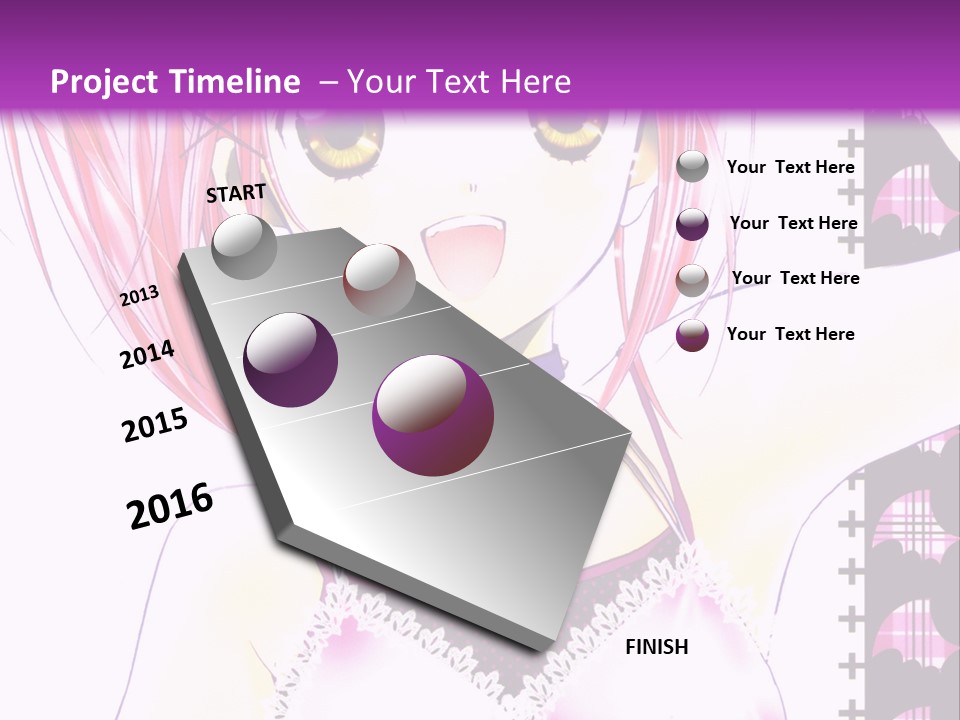 Project Timeline – Your Text Here

START

2013

2014

2015

2016

FINISH

Your Text Here

Your Text Here

Your Text Here

Your Text Here